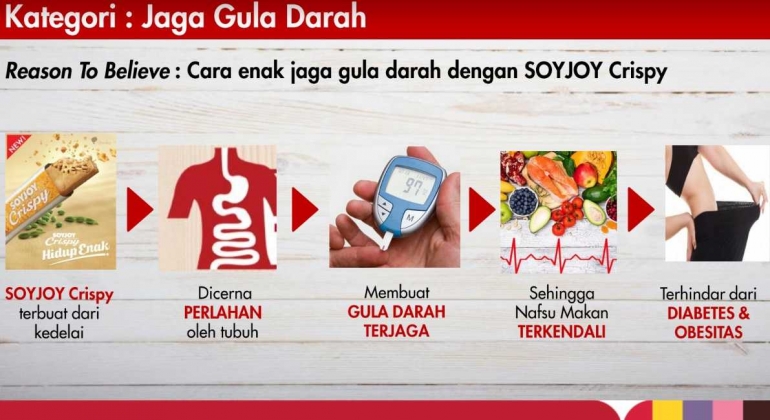 Kategori : Jaga Gula Darah

Reason To Believe : Cara enak jaga gula darah dengan SOYJOY Crispy

NEW!

SOYJOY Crispy

SOYJOY Crispy Hidup Enak

97

M

SOYJOY Crispy terbuat dari kedelai

Dicerna PERLAHAN oleh tubuh

Membuat GULA DARAH TERJAGA

Sehingga Nafsu Makan TERKENDALI

Terhindar dari DIABETES & OBESITAS